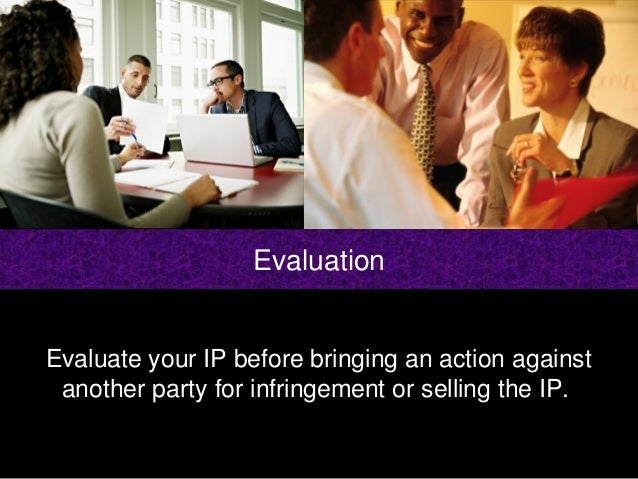 Evaluation

Evaluate your IP before bringing an action against another party for infringement or selling the IP.